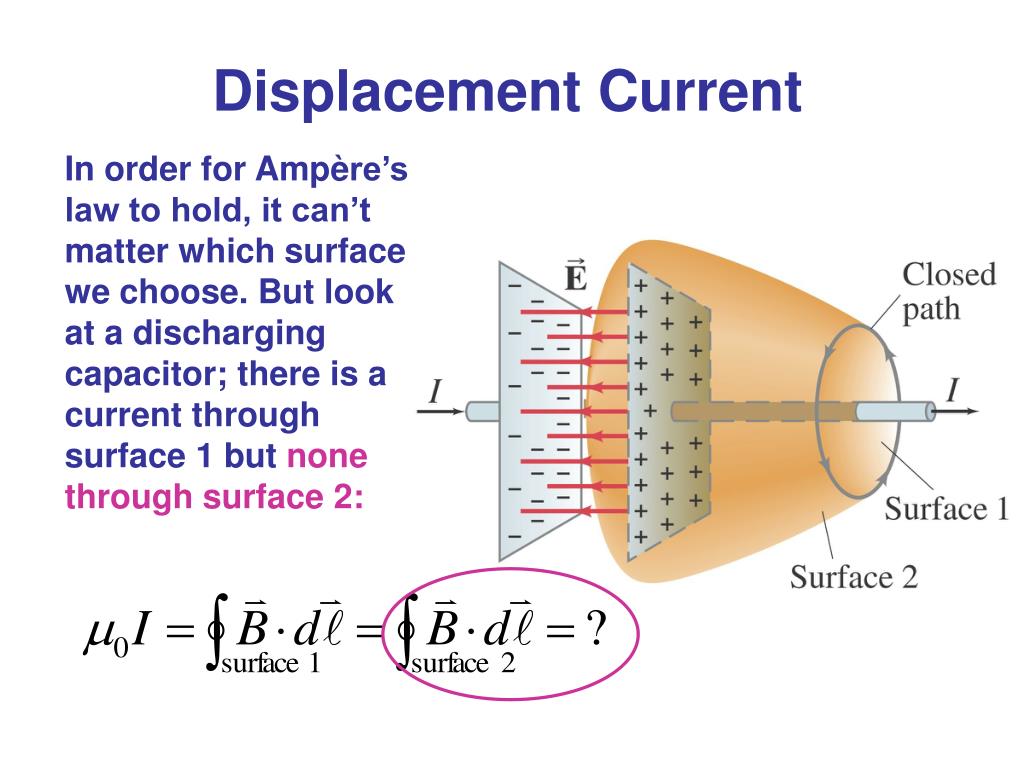 Displacement Current

In order for Ampère’s law to hold, it can’t matter which surface we choose. But look at a discharging capacitor; there is a current through surface 1 but none through surface 2:

$\vec{E}$

Closed path

$I$

$I$

Surface 1

Surface 2

$\mu_0 I = \oint_{\text{surface 1}} \vec{B} \cdot d\vec{\ell} = \oint_{\text{surface 2}} \vec{B} \cdot d\vec{\ell} = ?$